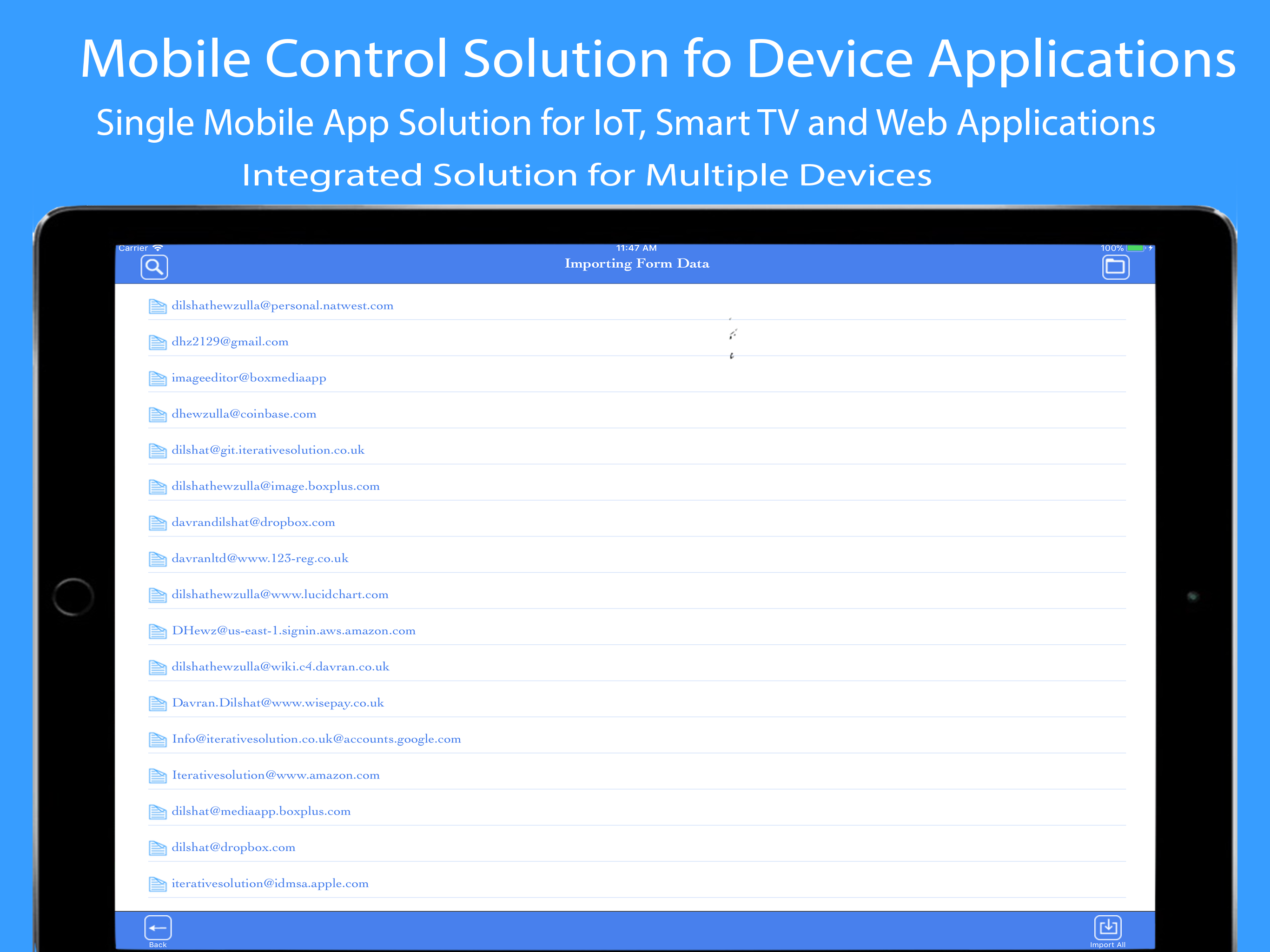 Mobile Control Solution fo Device Applications

Single Mobile App Solution for IoT, Smart TV and Web Applications

Integrated Solution for Multiple Devices

Carrier 11:47 AM 100%

Importing Form Data

dilshathewzulla@personal.natwest.com

dhz2129@gmail.com

imageeditor@boxmediaapp

dhewzulla@coinbase.com

dilshat@git.iterativesolution.co.uk

dilshathewzulla@image.boxplus.com

davrandilshat@dropbox.com

davranltd@www.123-reg.co.uk

dilshathewzulla@www.lucidchart.com

DHewz@us-east-1.signin.aws.amazon.com

dilshathewzulla@wiki.c4.davran.co.uk

Davran.Dilshat@www.wisepay.co.uk

Info@iterativesolution.co.uk@accounts.google.com

Iterativesolution@www.amazon.com

dilshat@mediaapp.boxplus.com

dilshat@dropbox.com

iterativesolution@idmsa.apple.com

Back

Import All